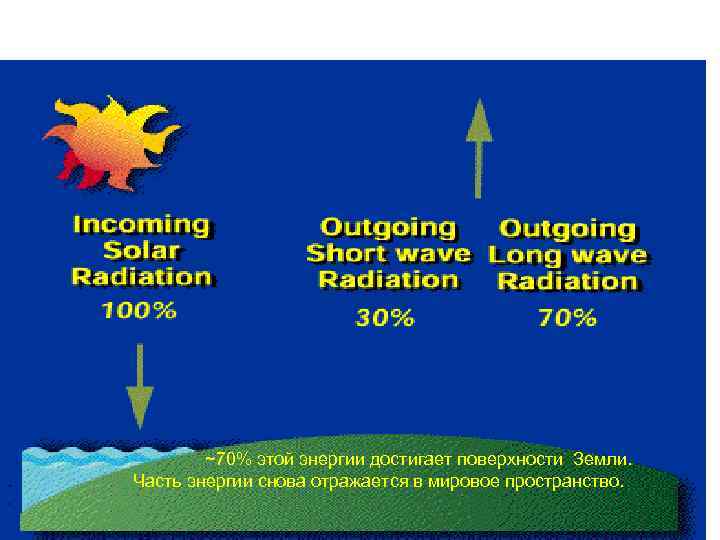 Incoming Solar Radiation
100%

Outgoing Short wave Radiation
30%

Outgoing Long wave Radiation
70%

~70% этой энергии достигает поверхности Земли.
Часть энергии снова отражается в мировое пространство.